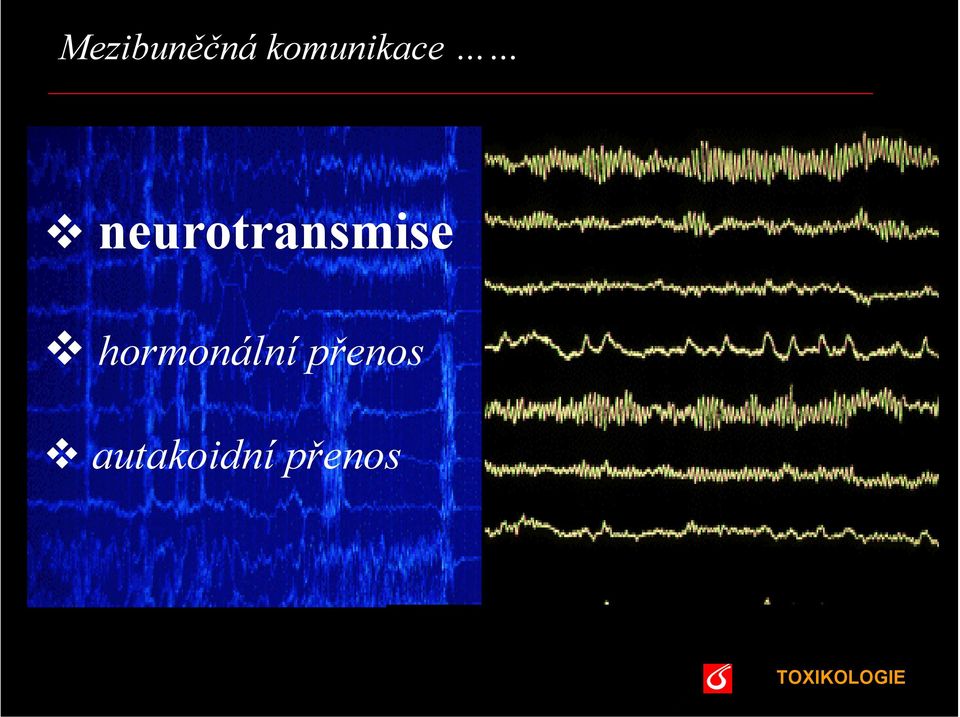 Mezibuněčná komunikace ……

❖ neurotransmise

❖ hormonální přenos

❖ autakoidní přenos

TOXIKOLOGIE